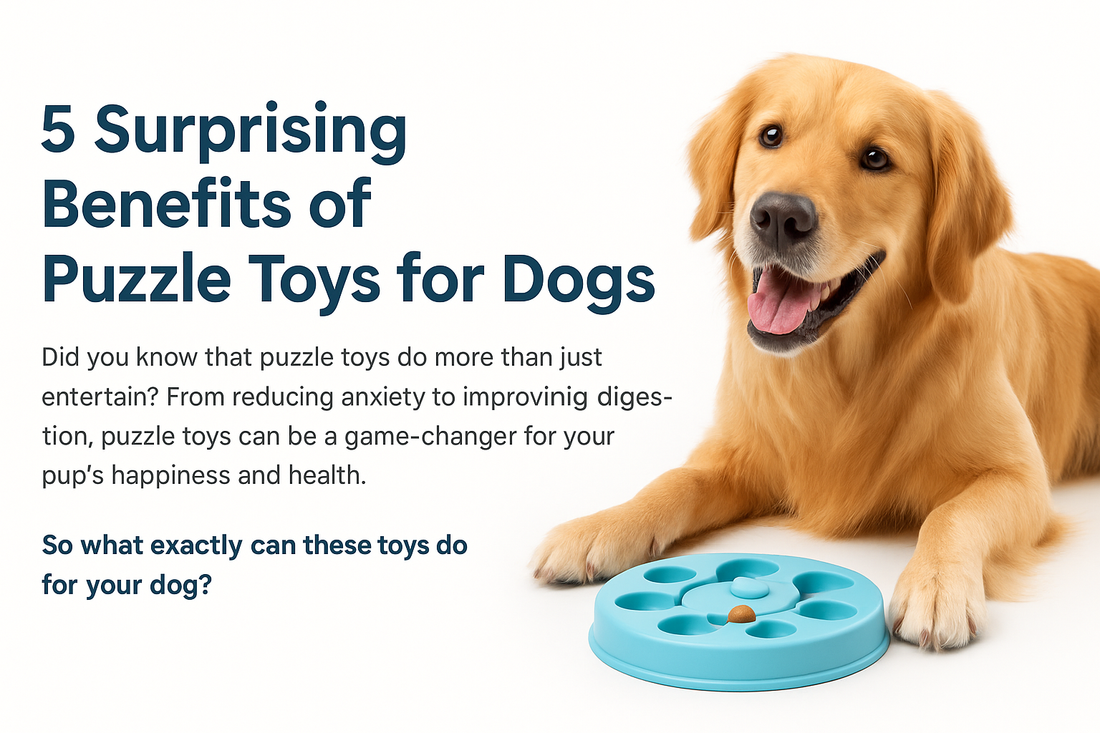 5 Surprising Benefits of Puzzle Toys for Dogs

Did you know that puzzle toys do more than just entertain? From reducing anxiety to improvinig digestion, puzzle toys can be a game-changer for your pup's happiness and health.

So what exactly can these toys do for your dog?